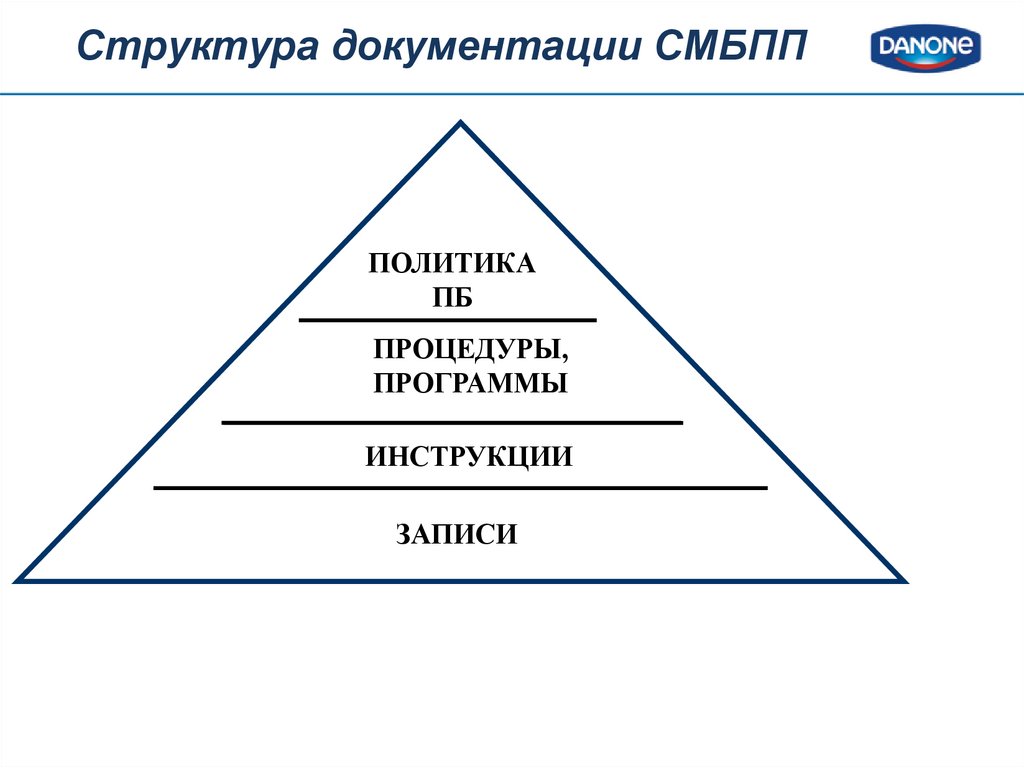 Структура документации СМБПП

DANONE

ПОЛИТИКА ПБ

ПРОЦЕДУРЫ, ПРОГРАММЫ

ИНСТРУКЦИИ

ЗАПИСИ